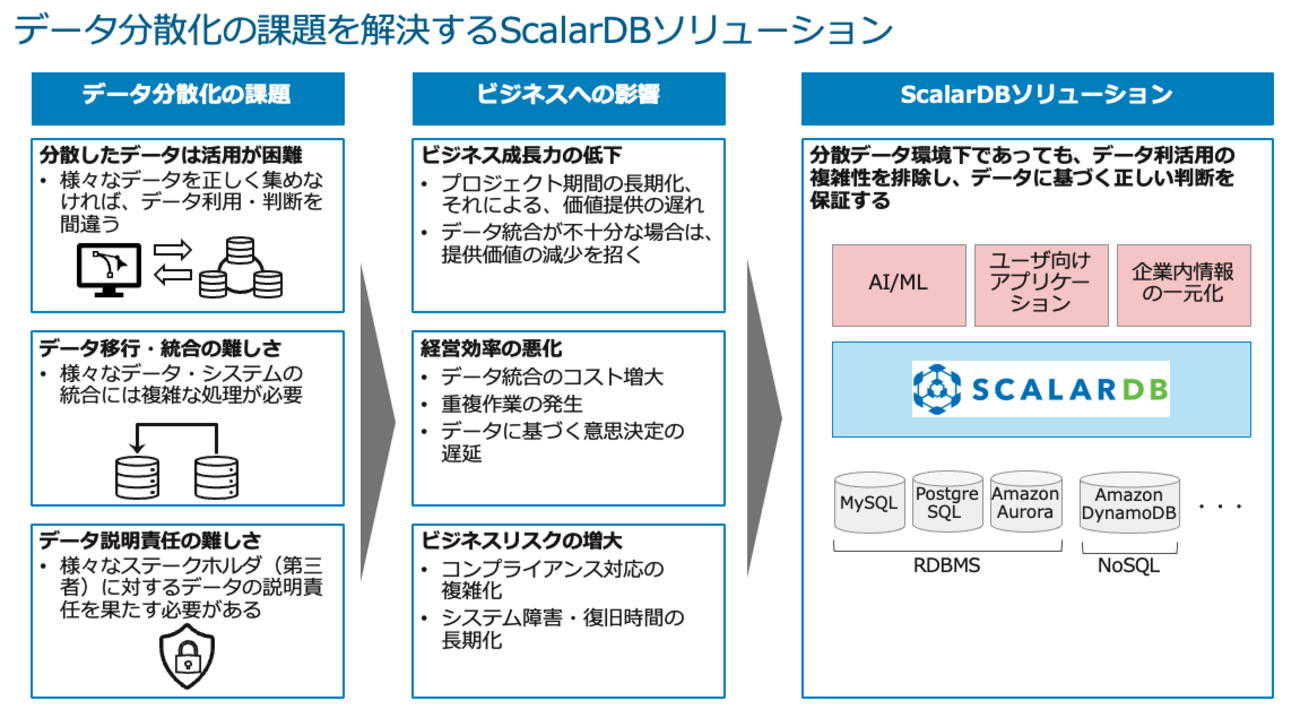 データ分散化の課題を解決するScalarDBソリューション

データ分散化の課題

分散したデータは活用が困難
• 様々なデータを正しく集めなければ、データ利用・判断を間違う

データ移行・統合の難しさ
• 様々なデータ・システムの統合には複雑な処理が必要

データ説明責任の難しさ
• 様々なステークホルダ（第三者）に対するデータの説明責任を果たす必要がある

ビジネスへの影響

ビジネス成長力の低下
• プロジェクト期間の長期化、それによる、価値提供の遅れ
• データ統合が不十分な場合は、提供価値の減少を招く

経営効率の悪化
• データ統合のコスト増大
• 重複作業の発生
• データに基づく意思決定の遅延

ビジネスリスクの増大
• コンプライアンス対応の複雑化
• システム障害・復旧時間の長期化

ScalarDBソリューション

分散データ環境下であっても、データ利活用の複雑性を排除し、データに基づく正しい判断を保証する

AI/ML

ユーザ向けアプリケーション

企業内情報の一元化

SCALARDB

MySQL

Postgre SQL

Amazon Aurora

Amazon DynamoDB

・・・

RDBMS

NoSQL